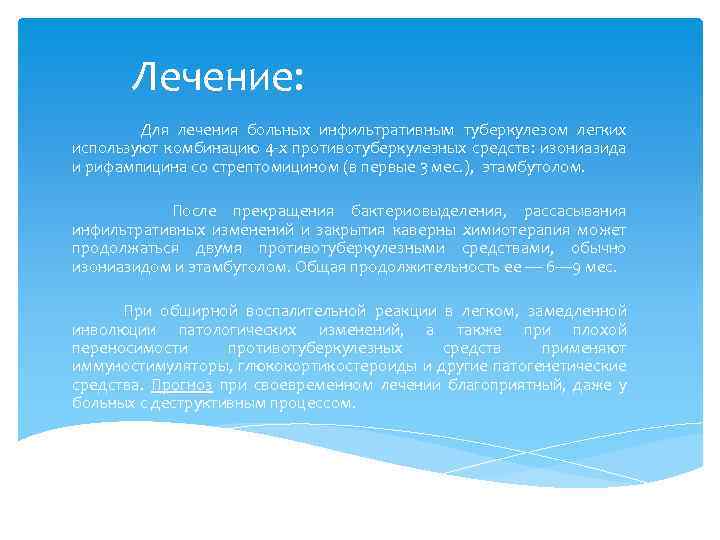 Лечение:

Для лечения больных инфильтративным туберкулезом легких используют комбинацию 4-х противотуберкулезных средств: изониазида и рифампицина со стрептомицином (в первые 3 мес.), этамбутолом.

После прекращения бактериовыделения, рассасывания инфильтративных изменений и закрытия каверны химиотерапия может продолжаться двумя противотуберкулезными средствами, обычно изониазидом и этамбутолом. Общая продолжительность ее — 6—9 мес.

При обширной воспалительной реакции в легком, замедленной инволюции патологических изменений, а также при плохой переносимости противотуберкулезных средств применяют иммуностимуляторы, глюкокортикостероиды и другие патогенетические средства. Прогноз при своевременном лечении благоприятный, даже у больных с деструктивным процессом.